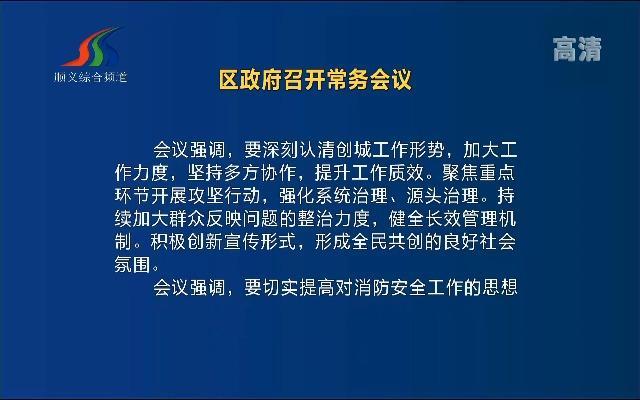 顺义综合频道

高清

区政府召开常务会议

会议强调，要深刻认清创城工作形势，加大工作力度，坚持多方协作，提升工作质效。聚焦重点环节开展攻坚行动，强化系统治理、源头治理。持续加大群众反映问题的整治力度，健全长效管理机制。积极创新宣传形式，形成全民共创的良好社会氛围。

会议强调，要切实提高对消防安全工作的思想